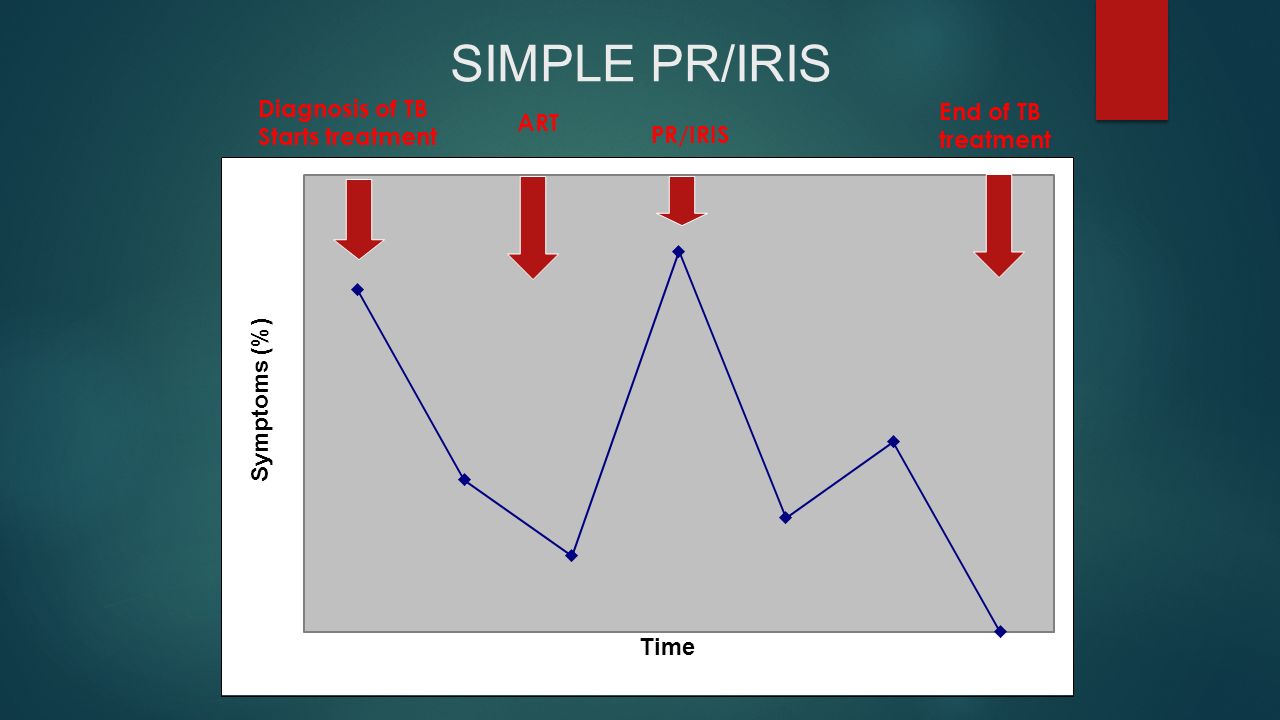 SIMPLE PR/IRIS

Diagnosis of TB
Starts treatment

ART

PR/IRIS

End of TB
treatment

Symptoms (%)

Time